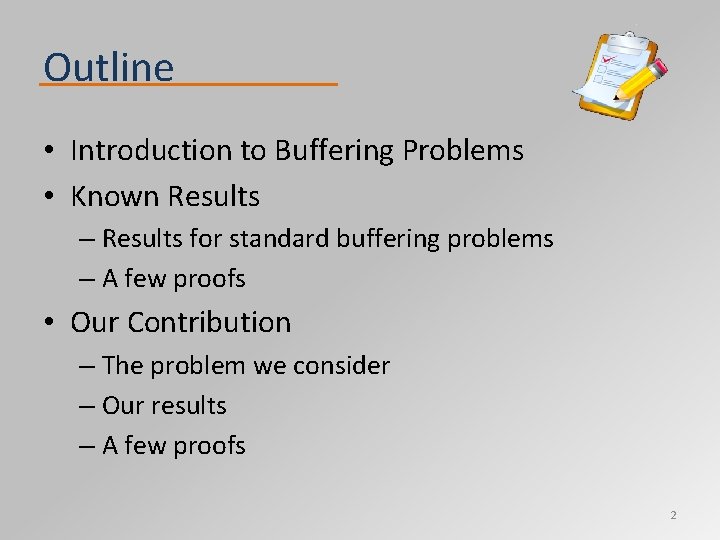 Outline

• Introduction to Buffering Problems
• Known Results
– Results for standard buffering problems
– A few proofs
• Our Contribution
– The problem we consider
– Our results
– A few proofs

2